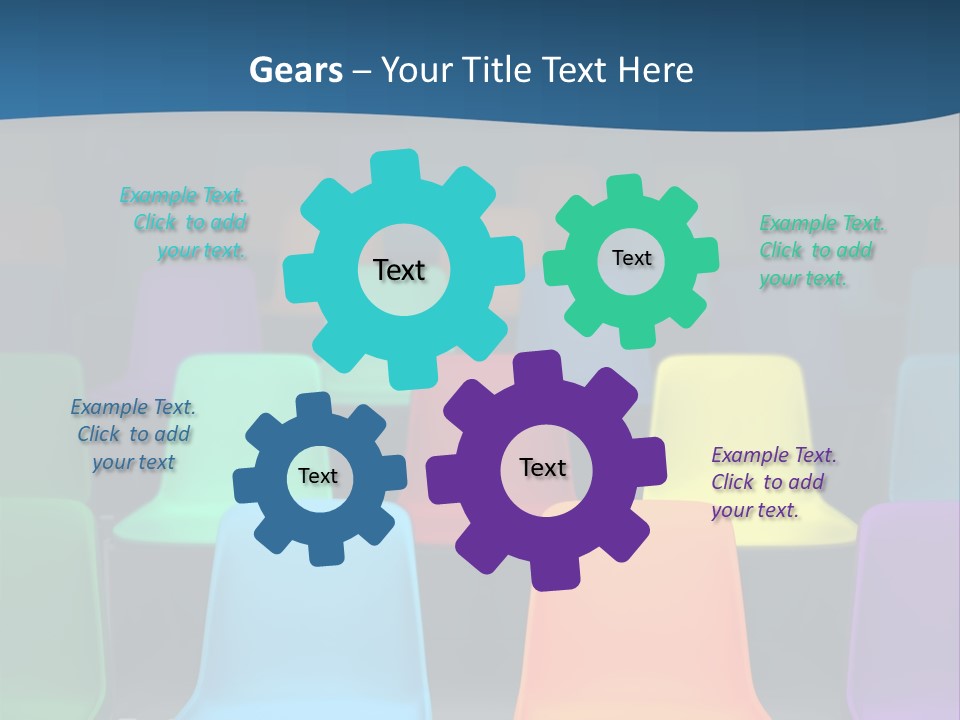 Gears – Your Title Text Here

Example Text. Click to add your text.

Text

Text

Example Text. Click to add your text.

Example Text. Click to add your text

Text

Text

Example Text. Click to add your text.